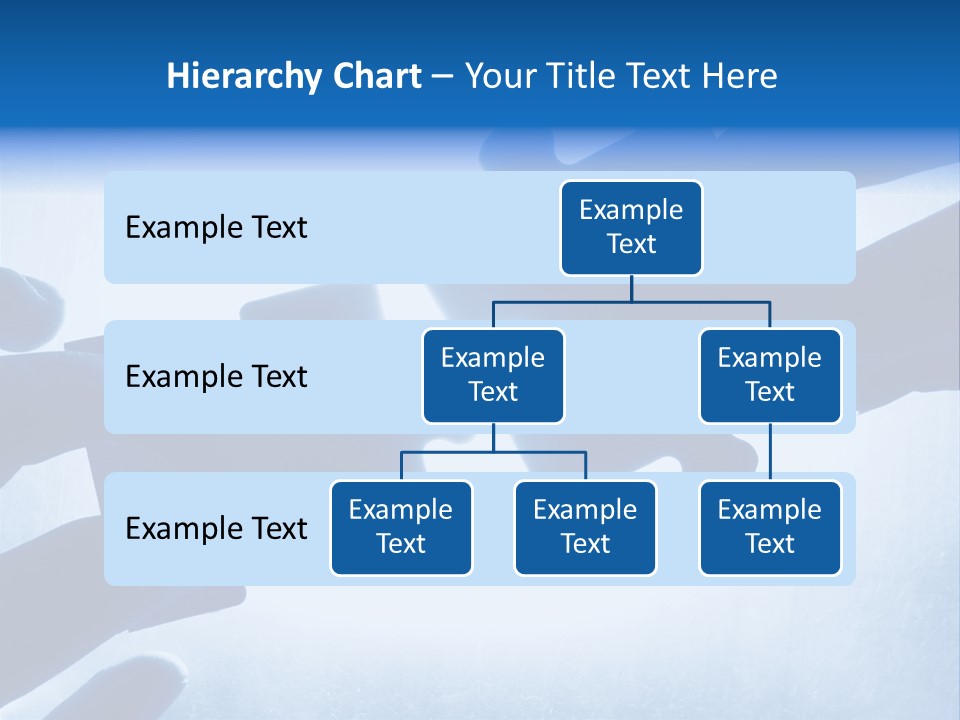 Hierarchy Chart – Your Title Text Here

Example Text

Example Text

Example Text

Example Text

Example Text

Example Text

Example Text

Example Text

Example Text